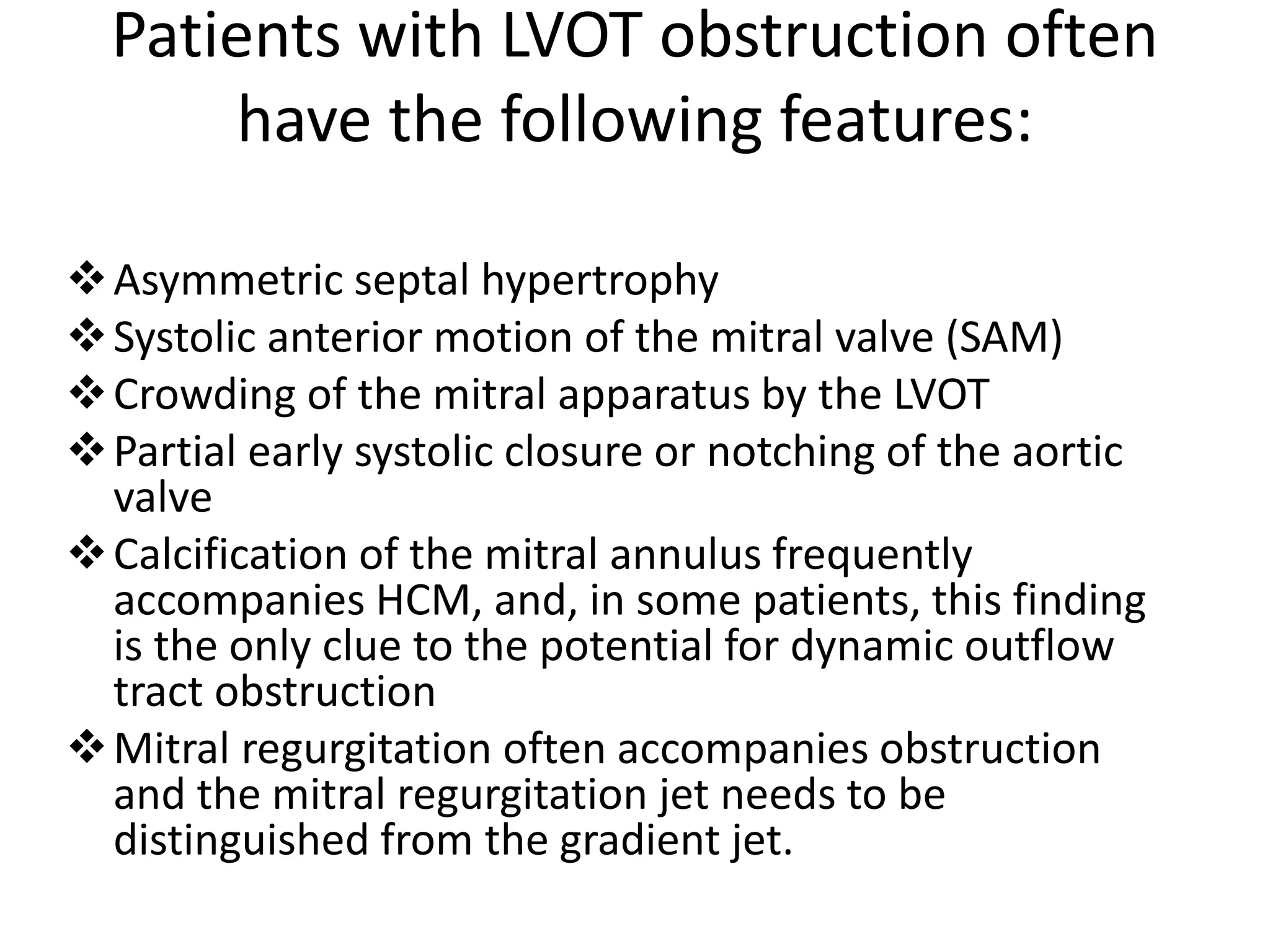 Patients with LVOT obstruction often have the following features:

❖ Asymmetric septal hypertrophy
❖ Systolic anterior motion of the mitral valve (SAM)
❖ Crowding of the mitral apparatus by the LVOT
❖ Partial early systolic closure or notching of the aortic valve
❖ Calcification of the mitral annulus frequently accompanies HCM, and, in some patients, this finding is the only clue to the potential for dynamic outflow tract obstruction
❖ Mitral regurgitation often accompanies obstruction and the mitral regurgitation jet needs to be distinguished from the gradient jet.